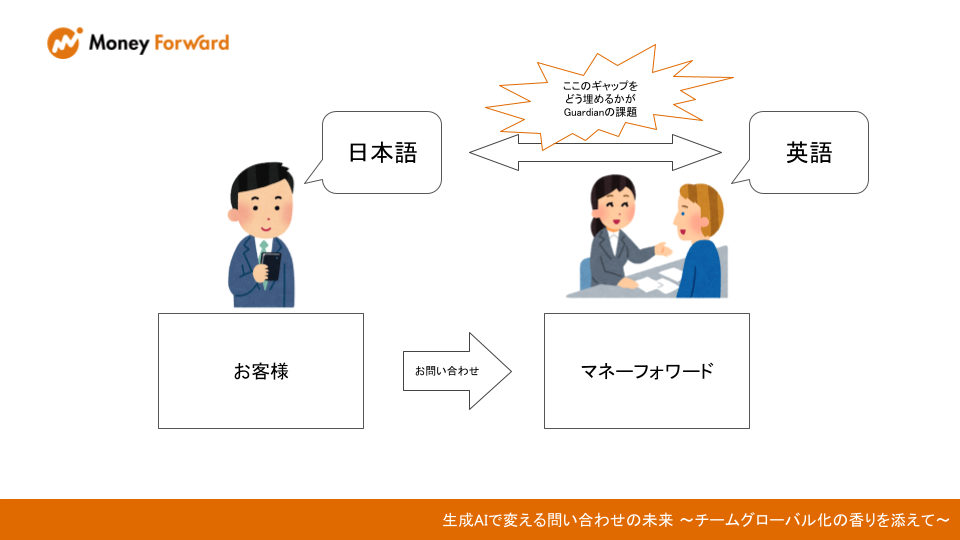 Money Forward

ここのギャップを
どう埋めるかが
Guardianの課題

日本語

英語

お客様

お問い合わせ

マネーフォワード

生成AIで変える問い合わせの未来 〜チームグローバル化の香りを添えて〜